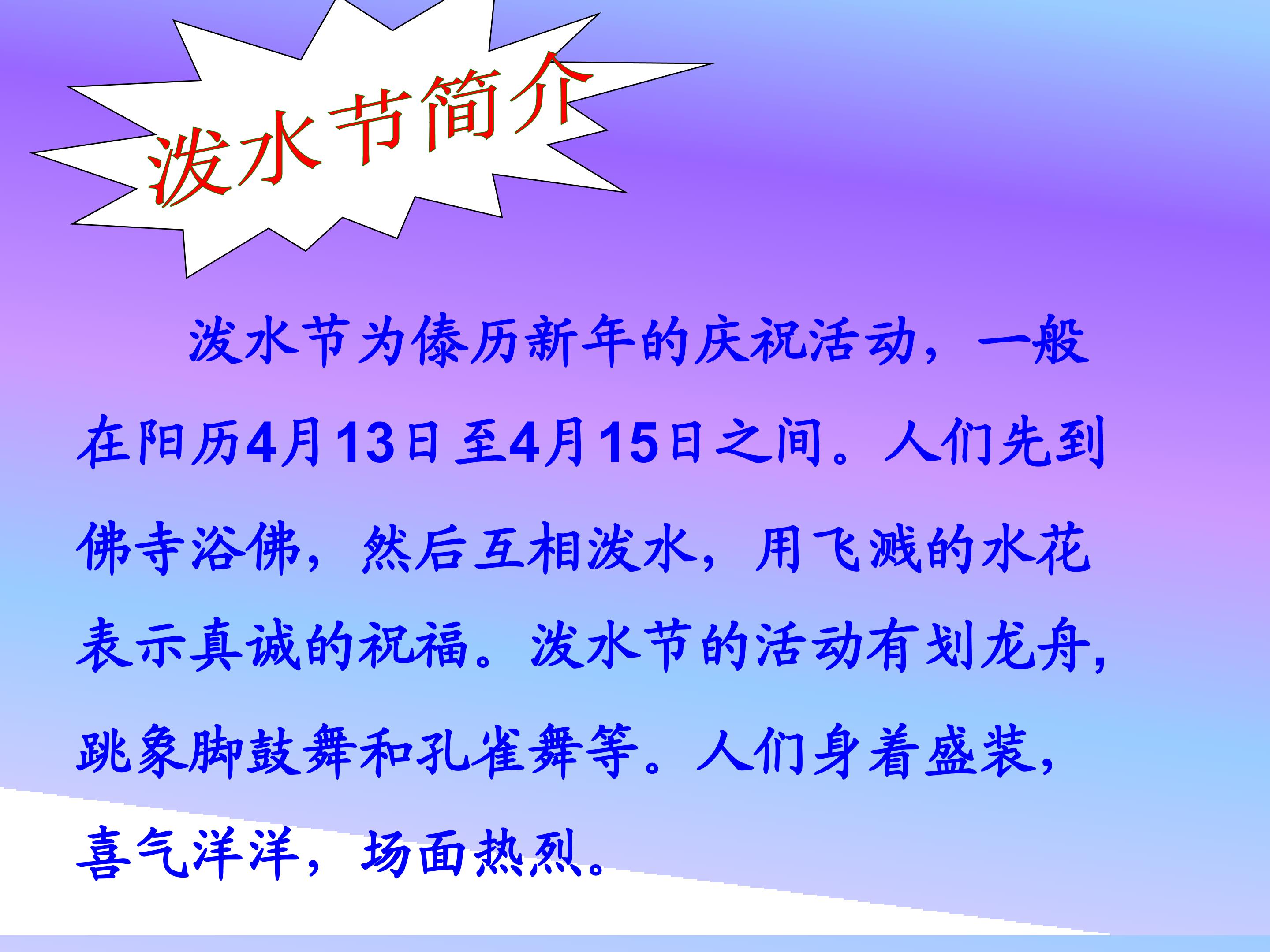 泼水节简介

泼水节为傣历新年的庆祝活动，一般在阳历4月13日至4月15日之间。人们先到佛寺浴佛，然后互相泼水，用飞溅的水花表示真诚的祝福。泼水节的活动有划龙舟，跳象脚鼓舞和孔雀舞等。人们身着盛装，喜气洋洋，场面热烈。